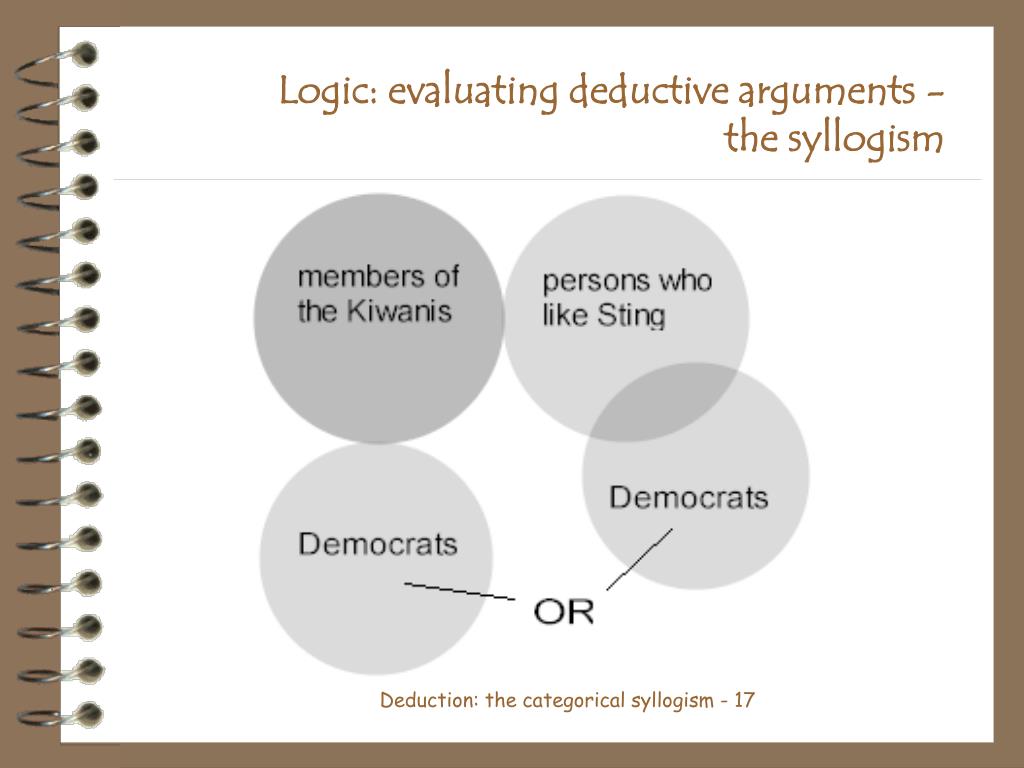 Logic: evaluating deductive arguments - the syllogism

members of the Kiwanis

persons who like Sting

Democrats

Democrats

OR

Deduction: the categorical syllogism - 17